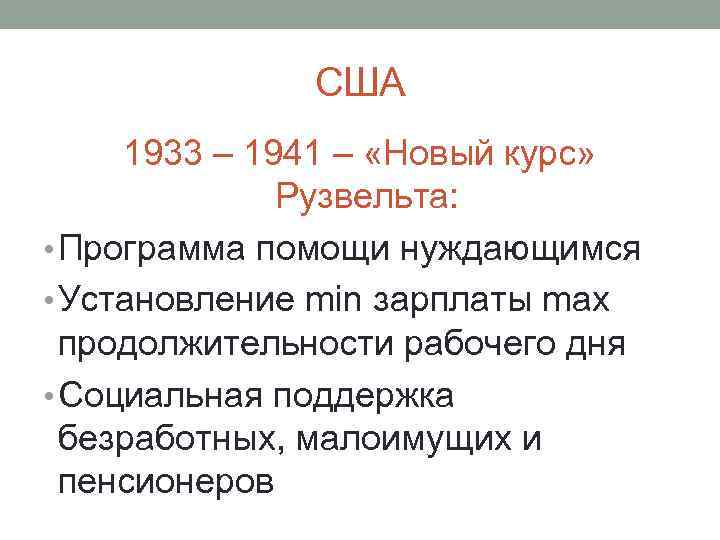 США

1933 – 1941 – «Новый курс» Рузвельта:

• Программа помощи нуждающимся
• Установление min зарплаты max продолжительности рабочего дня
• Социальная поддержка безработных, малоимущих и пенсионеров